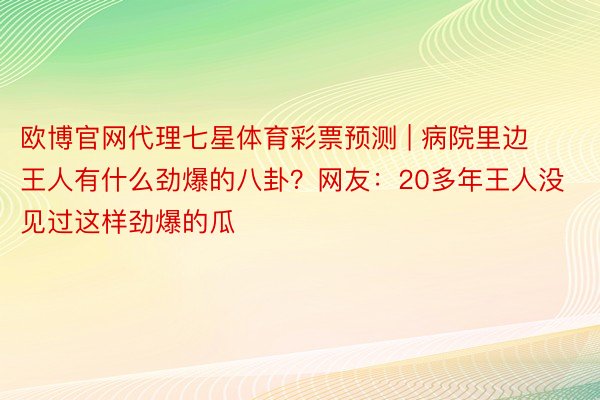 欧博官网代理七星体育彩票预测 | 病院里边王人有什么劲爆的八卦？网友：20多年王人没见过这样劲爆的瓜